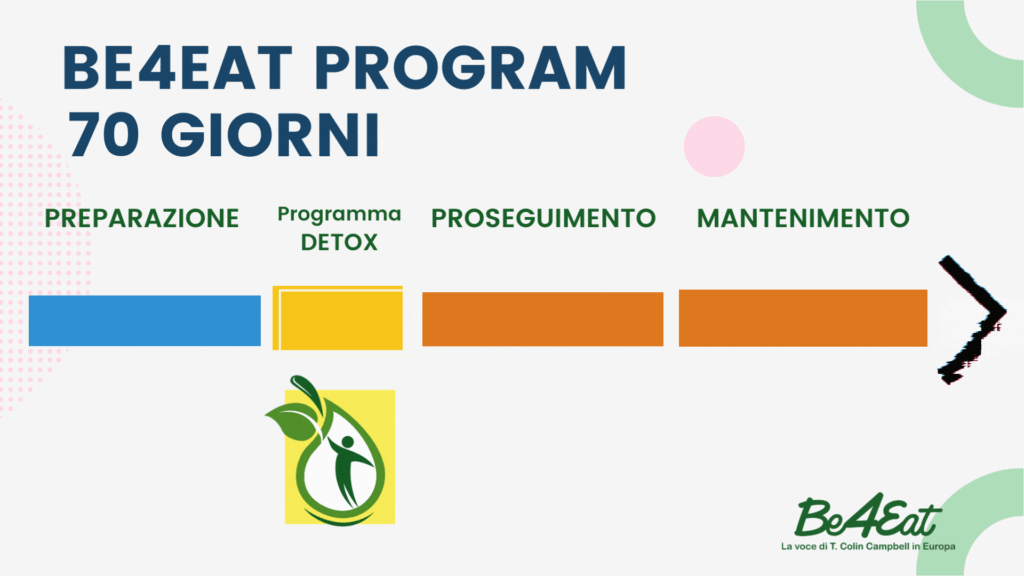 BE4EAT PROGRAM
70 GIORNI

PREPARAZIONE

Programma
DETOX

PROSEGUIMENTO

MANTENIMENTO

Be4Eat
La voce di T. Colin Campbell in Europa